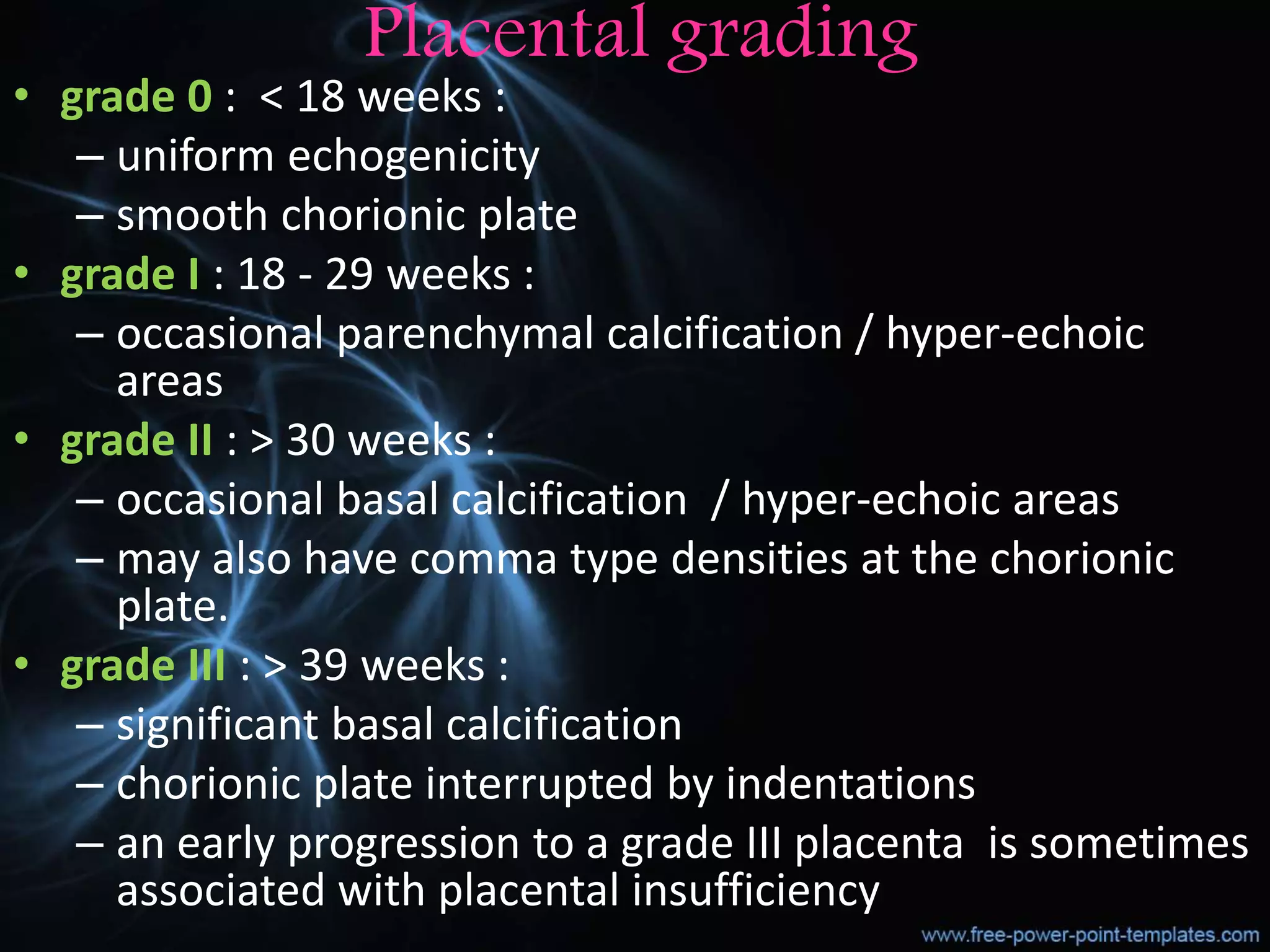 Placental grading

• grade 0 : < 18 weeks :
– uniform echogenicity
– smooth chorionic plate
• grade I : 18 - 29 weeks :
– occasional parenchymal calcification / hyper-echoic areas
• grade II : > 30 weeks :
– occasional basal calcification / hyper-echoic areas
– may also have comma type densities at the chorionic plate.
• grade III : > 39 weeks :
– significant basal calcification
– chorionic plate interrupted by indentations
– an early progression to a grade III placenta is sometimes associated with placental insufficiency

www.free-power-point-templates.com